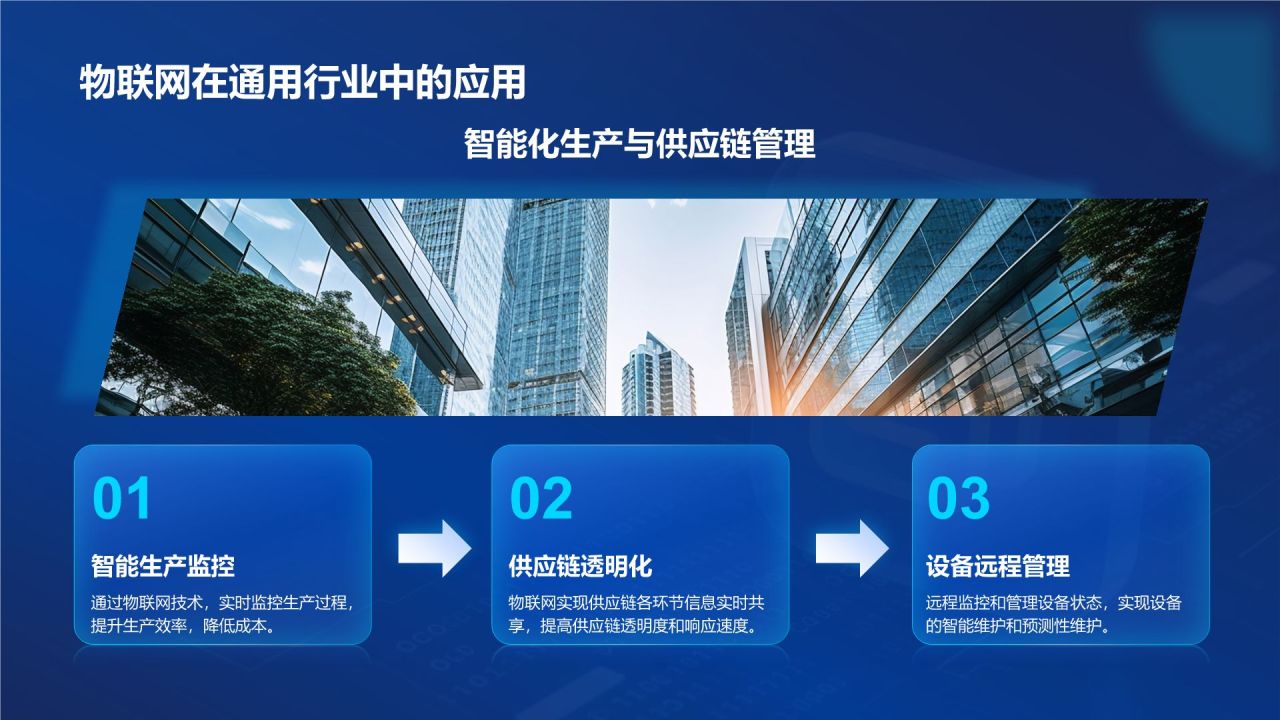 物联网在通用行业中的应用

智能化生产与供应链管理

01

智能生产监控

通过物联网技术，实时监控生产过程，提升生产效率，降低成本。

02

供应链透明化

物联网实现供应链各环节信息实时共享，提高供应链透明度和响应速度。

03

设备远程管理

远程监控和管理设备状态，实现设备的智能维护和预测性维护。